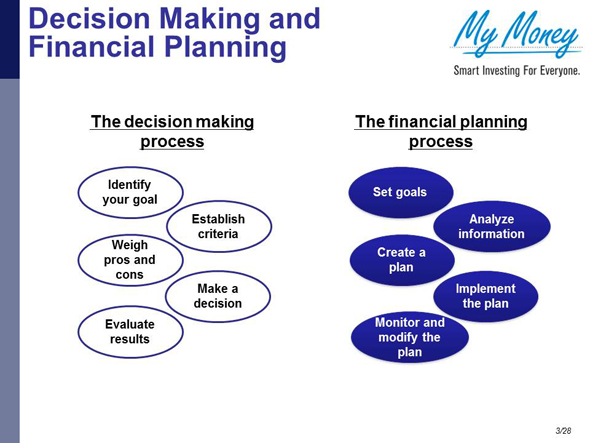 Decision Making and Financial Planning

My Money
Smart Investing For Everyone.

The decision making process

Identify your goal

Establish criteria

Weigh pros and cons

Make a decision

Evaluate results

The financial planning process

Set goals

Analyze information

Create a plan

Implement the plan

Monitor and modify the plan

3/28